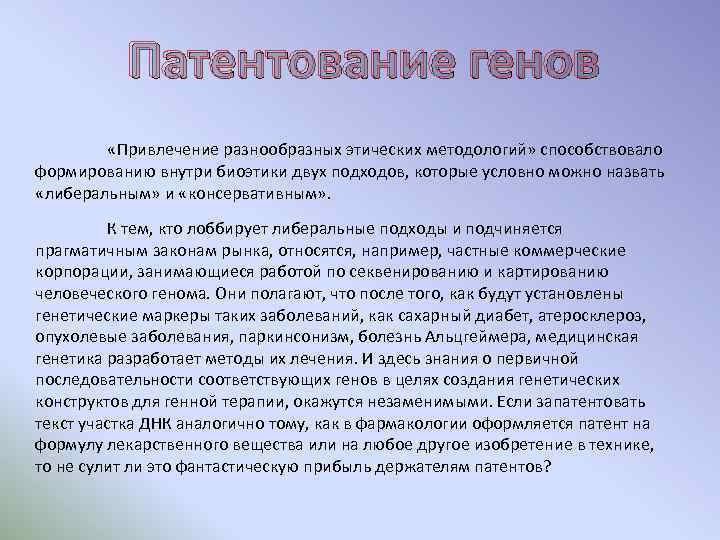 Патентование генов

«Привлечение разнообразных этических методологий» способствовало формированию внутри биоэтики двух подходов, которые условно можно назвать «либеральным» и «консервативным».

К тем, кто лоббирует либеральные подходы и подчиняется прагматичным законам рынка, относятся, например, частные коммерческие корпорации, занимающиеся работой по секвенированию и картированию человеческого генома. Они полагают, что после того, как будут установлены генетические маркеры таких заболеваний, как сахарный диабет, атеросклероз, опухолевые заболевания, паркинсонизм, болезнь Альцгеймера, медицинская генетика разработает методы их лечения. И здесь знания о первичной последовательности соответствующих генов в целях создания генетических конструктов для генной терапии, окажутся незаменимыми. Если запатентовать текст участка ДНК аналогично тому, как в фармакологии оформляется патент на формулу лекарственного вещества или на любое другое изобретение в технике, то не сулит ли это фантастическую прибыль держателям патентов?